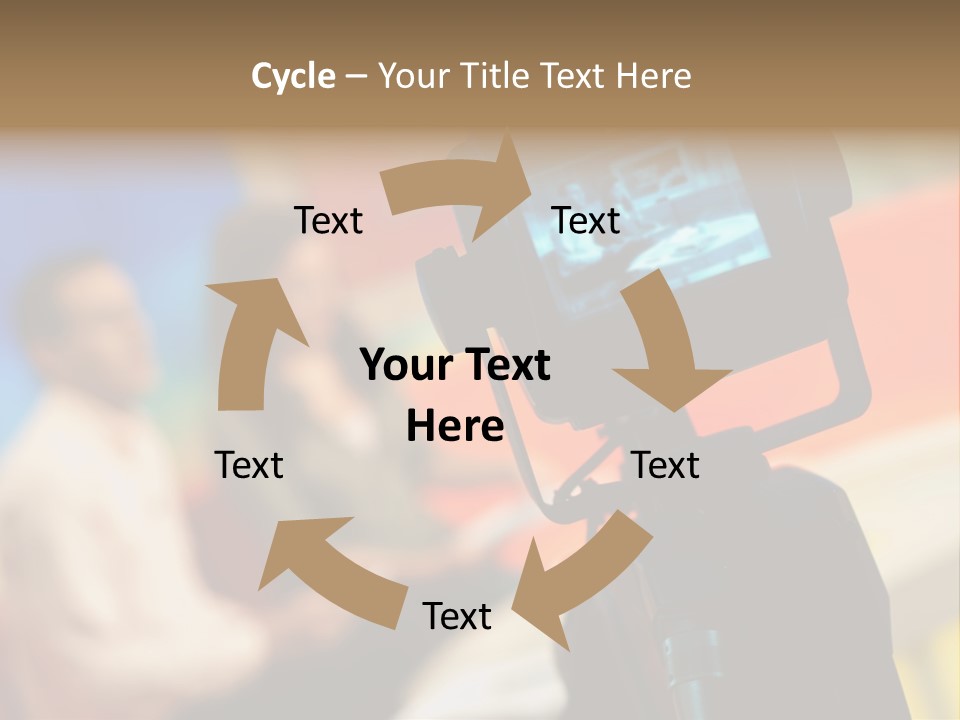 Cycle – Your Title Text Here

Text

Text

Your Text Here

Text

Text

Text